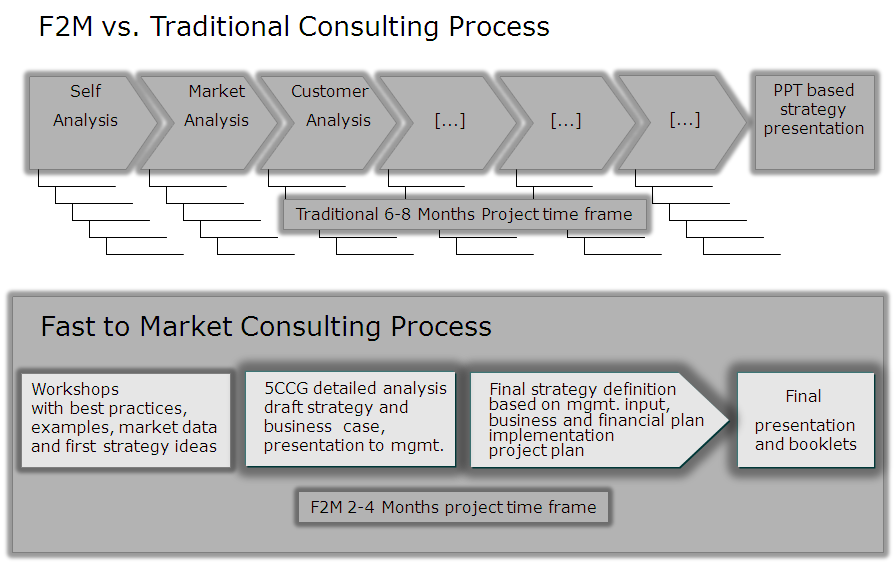 F2M vs. Traditional Consulting Process

Self Analysis

Market Analysis

Customer Analysis

[...]

[...]

[...]

PPT based strategy presentation

Traditional 6-8 Months Project time frame

Fast to Market Consulting Process

Workshops with best practices, examples, market data and first strategy ideas

5CCG detailed analysis draft strategy and business case, presentation to mgmt.

Final strategy definition based on mgmt. input, business and financial plan implementation project plan

Final presentation and booklets

F2M 2-4 Months project time frame